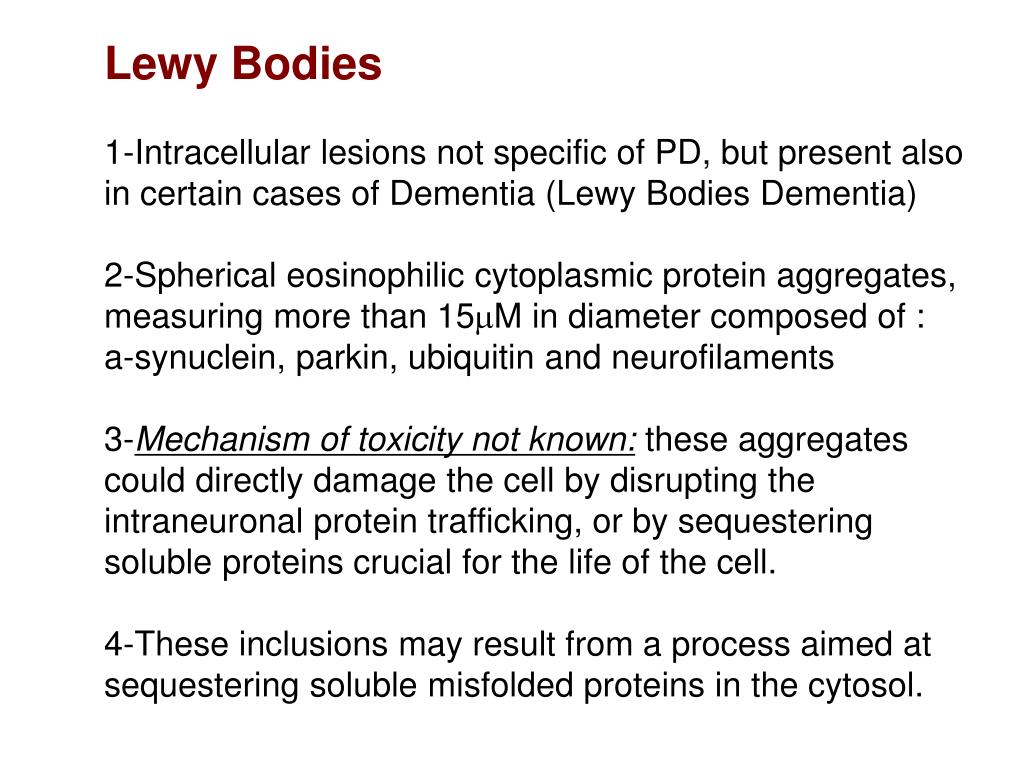 Lewy Bodies

1-Intracellular lesions not specific of PD, but present also in certain cases of Dementia (Lewy Bodies Dementia)

2-Spherical eosinophilic cytoplasmic protein aggregates, measuring more than 15μM in diameter composed of : a-synuclein, parkin, ubiquitin and neurofilaments

3-Mechanism of toxicity not known: these aggregates could directly damage the cell by disrupting the intraneuronal protein trafficking, or by sequestering soluble proteins crucial for the life of the cell.

4-These inclusions may result from a process aimed at sequestering soluble misfolded proteins in the cytosol.